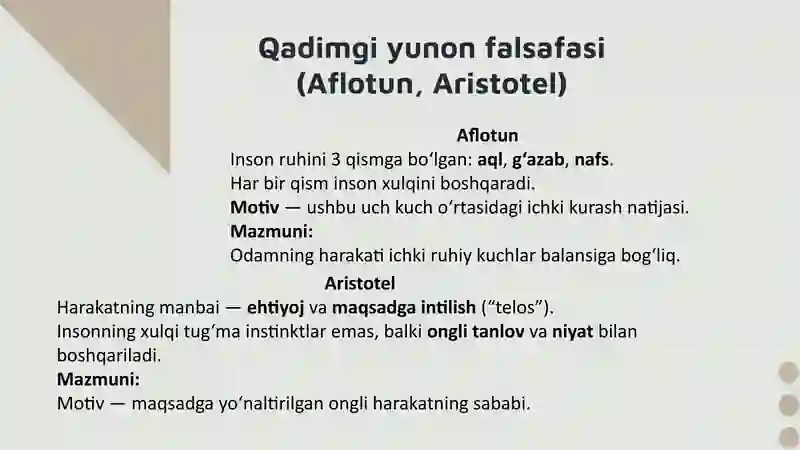 Qadimgi yunon falsafasi
(Aflotun, Aristotel)

Aflotun
Inson ruhini 3 qismga bo‘lgan: aql, g‘azab, nafs.
Har bir qism inson xulqini boshqaradi.
Motiv — ushbu uch kuch o‘rtasidagi ichki kurash natijasi.
Mazmuni:
Odamning harakati ichki ruhiy kuchlar balansiga bog‘liq.

Aristotel
Harakatning manbai — ehtiyoj va maqsadga intilish (“telos”).
Insonning xulqi tug‘ma instinktlar emas, balki ongli tanlov va niyat bilan boshqariladi.
Mazmuni:
Motiv — maqsadga yo‘naltirilgan ongli harakatning sababi.